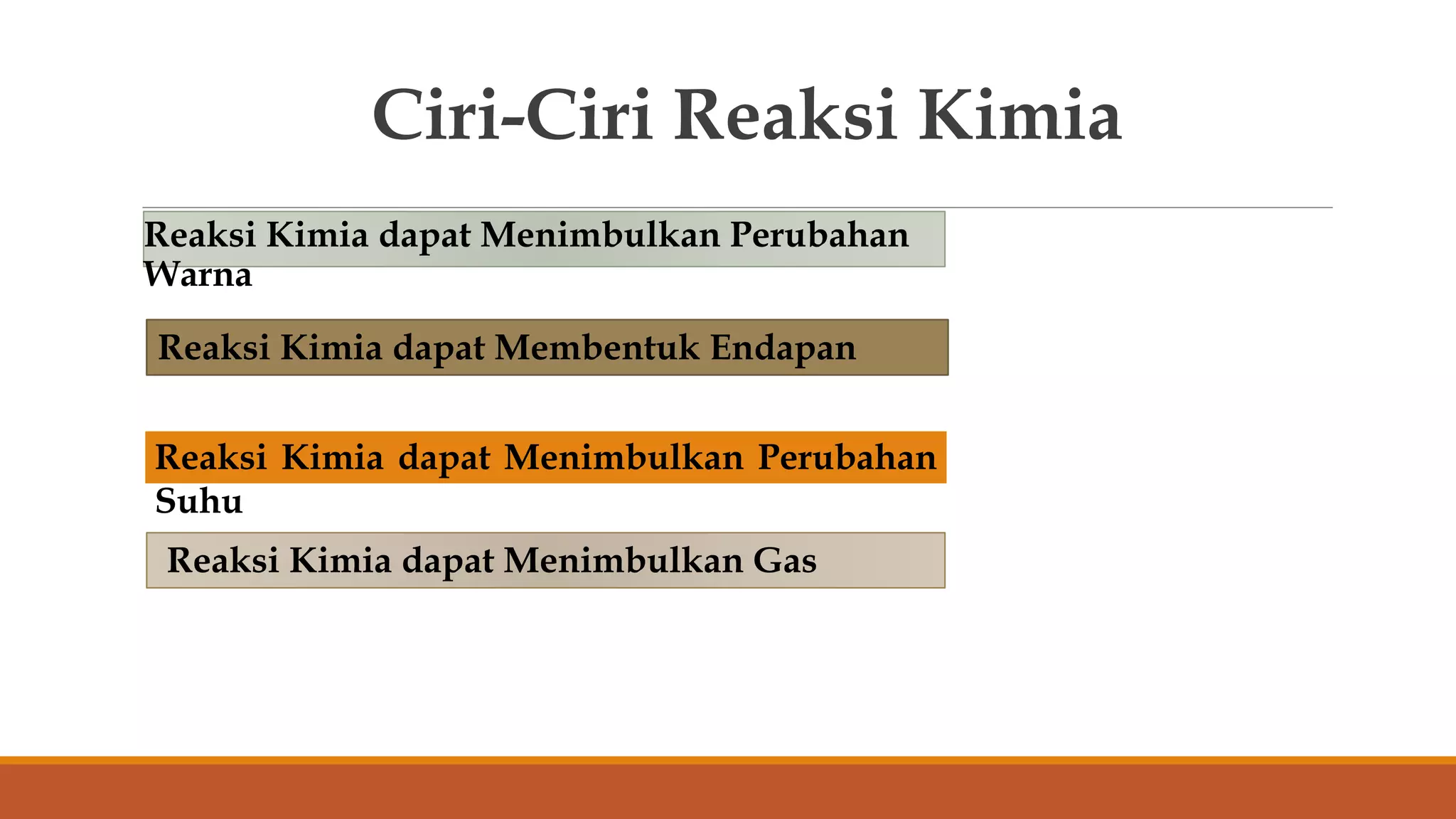 Ciri-Ciri Reaksi Kimia

Reaksi Kimia dapat Menimbulkan Perubahan Warna

Reaksi Kimia dapat Membentuk Endapan

Reaksi Kimia dapat Menimbulkan Perubahan Suhu

Reaksi Kimia dapat Menimbulkan Gas